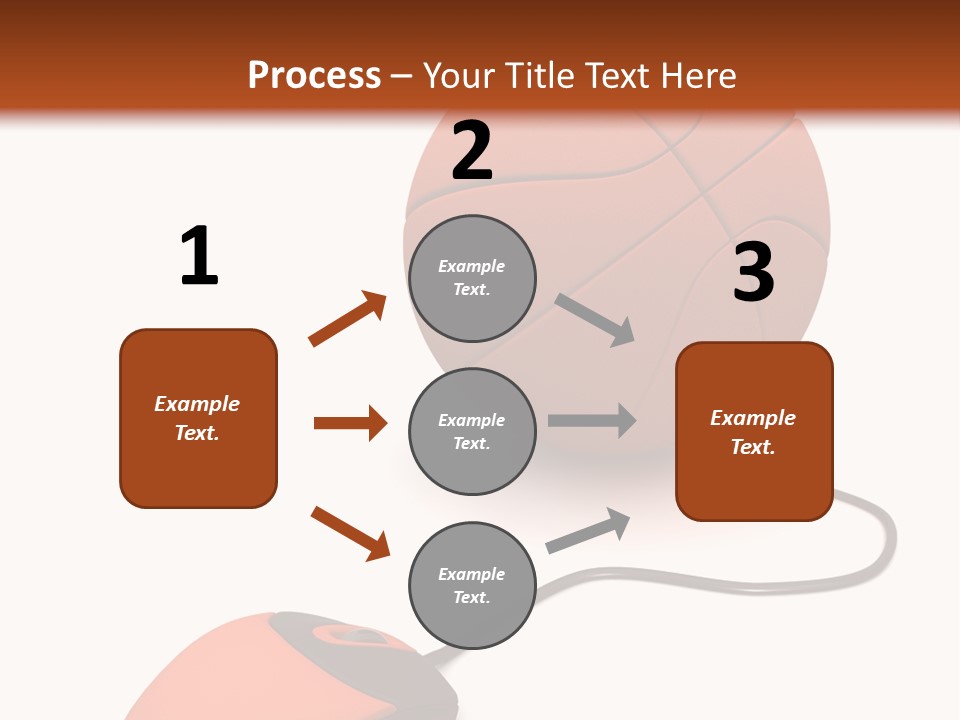 Process – Your Title Text Here

1

Example Text.

2

Example Text.

Example Text.

Example Text.

3

Example Text.